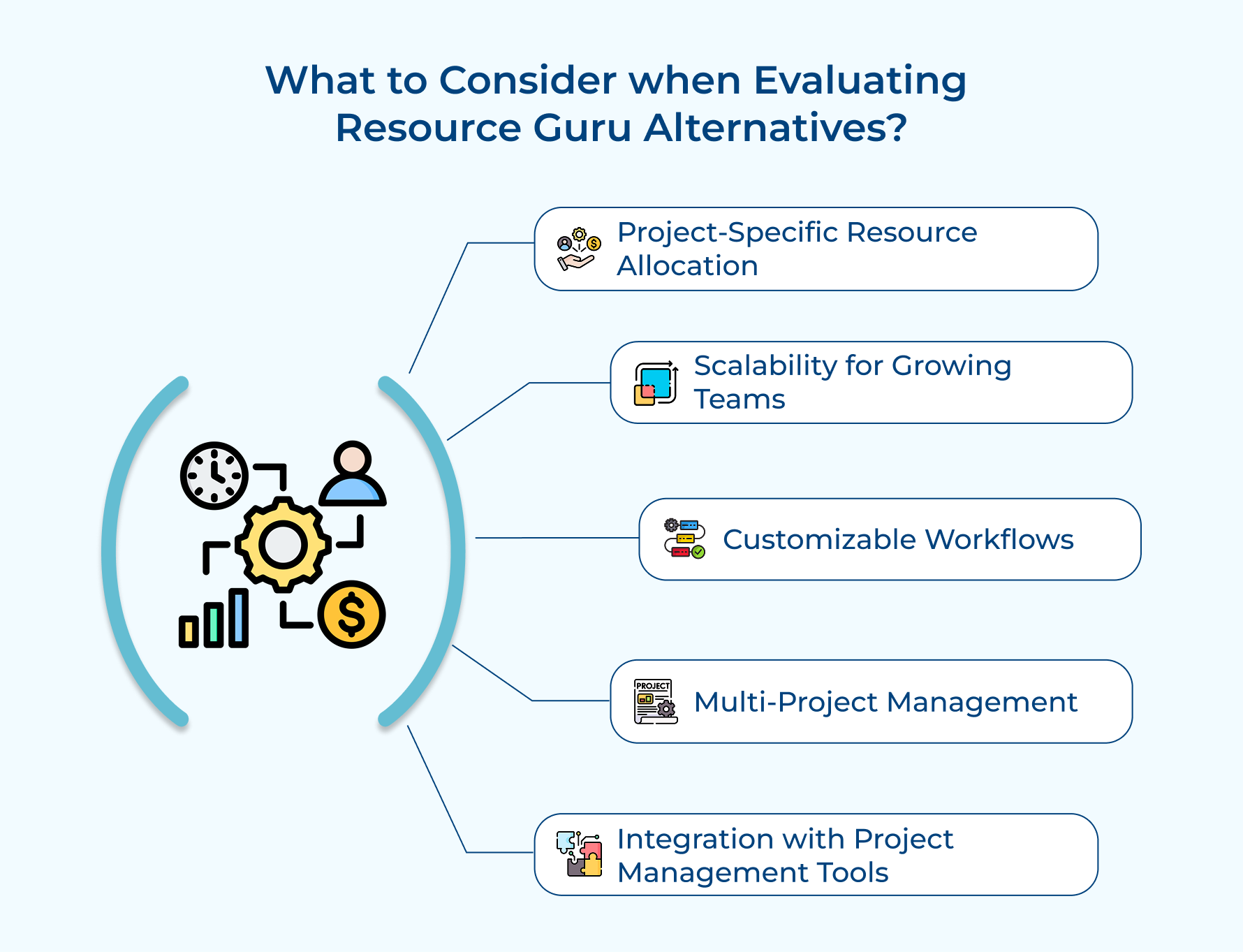 What to Consider when Evaluating Resource Guru Alternatives?

Project-Specific Resource Allocation

Scalability for Growing Teams

Customizable Workflows

PROJECT

Multi-Project Management

Integration with Project Management Tools